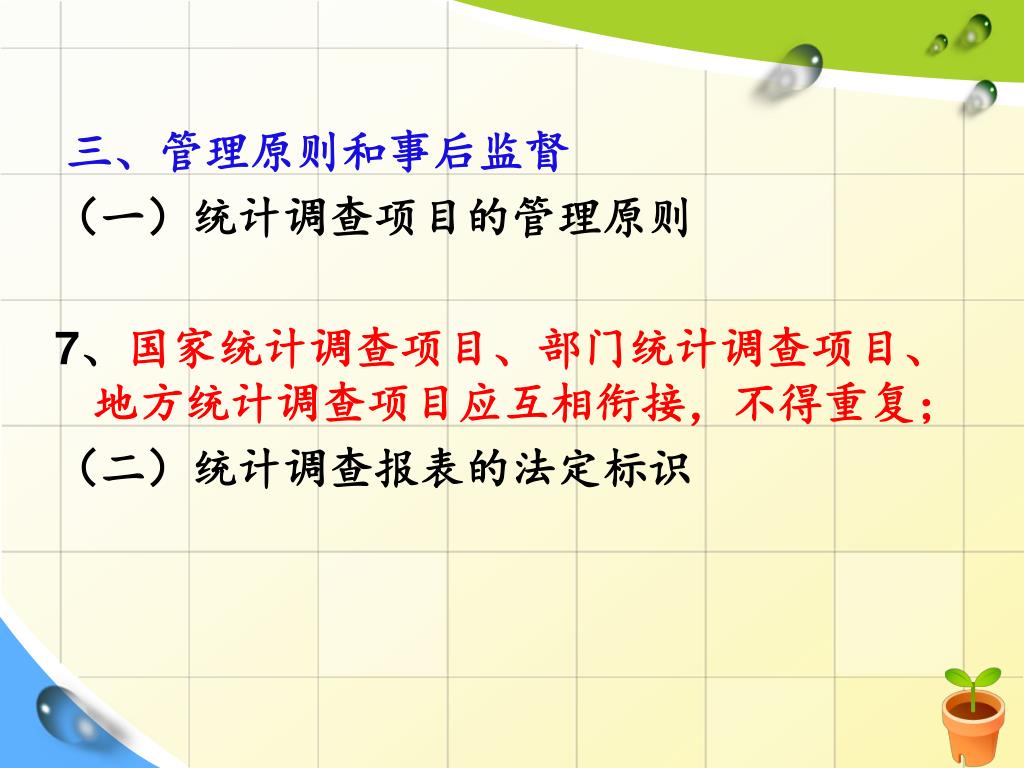 三、管理原则和事后监督
（一）统计调查项目的管理原则

7、国家统计调查项目、部门统计调查项目、地方统计调查项目应互相衔接，不得重复；
（二）统计调查报表的法定标识